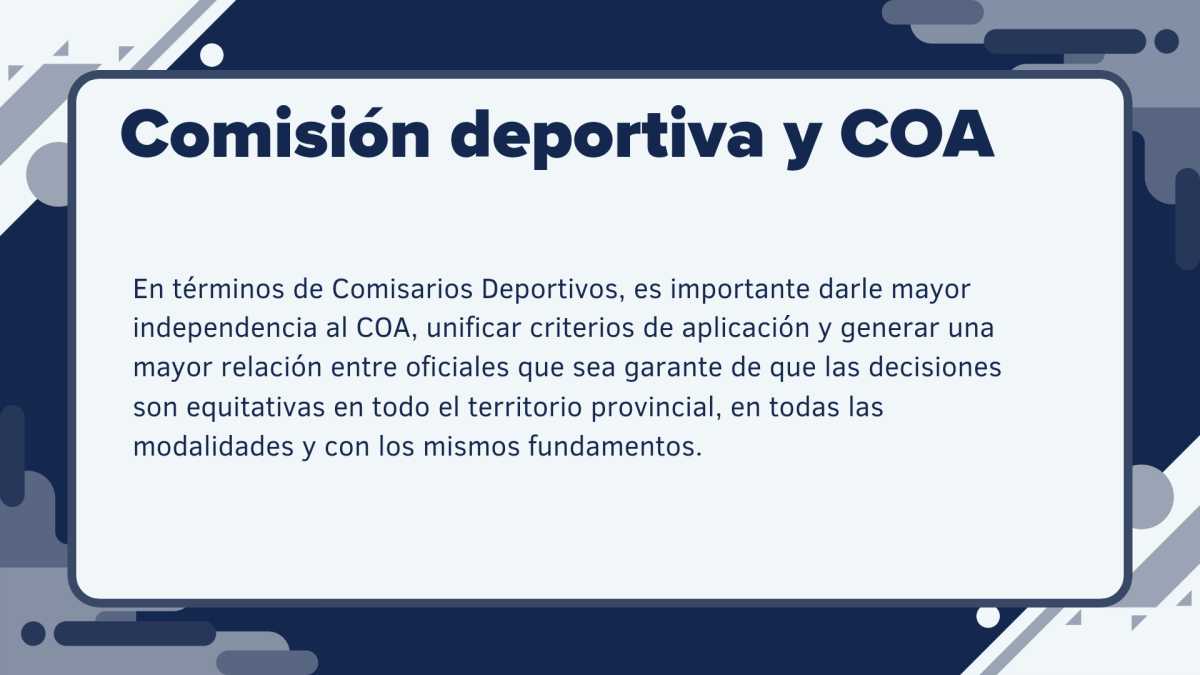 Comisión deportiva y COA

En términos de Comisarios Deportivos, es importante darle mayor independencia al COA, unificar criterios de aplicación y generar una mayor relación entre oficiales que sea garante de que las decisiones son equitativas en todo el territorio provincial, en todas las modalidades y con los mismos fundamentos.